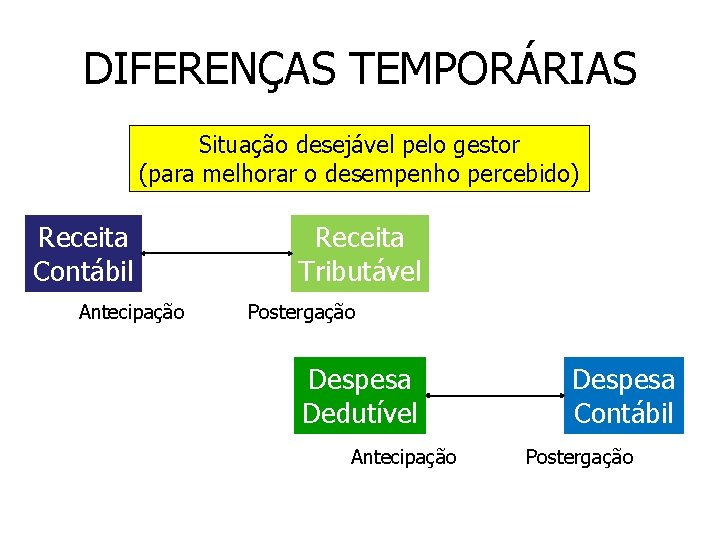 DIFERENÇAS TEMPORÁRIAS

Situação desejável pelo gestor
(para melhorar o desempenho percebido)

Receita Contábil

Receita Tributável

Antecipação

Postergação

Despesa Dedutível

Despesa Contábil

Antecipação

Postergação